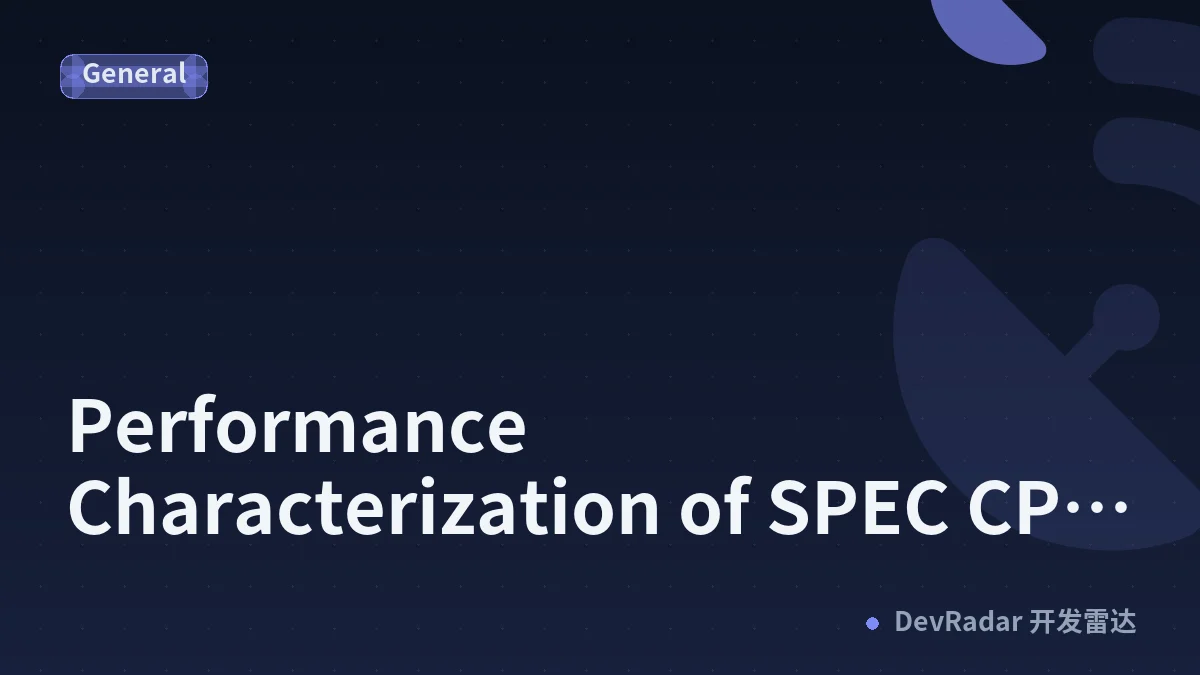 General

Performance Characterization of SPEC CP…

DevRadar 开发雷达